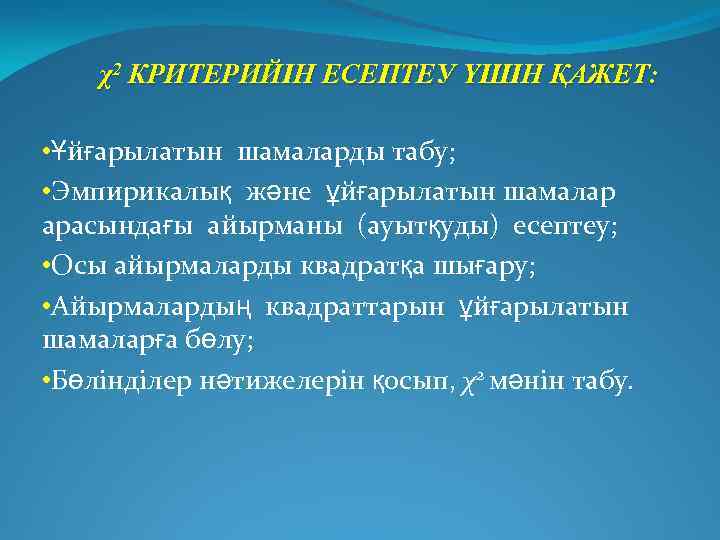 $\chi^2$ КРИТЕРИЙІН ЕСЕПТЕУ ҮШІН ҚАЖЕТ:

•Ұйғарылатын шамаларды табу;

•Эмпирикалық және ұйғарылатын шамалар арасындағы айырманы (ауытқуды) есептеу;

•Осы айырмаларды квадратқа шығару;

•Айырмалардың квадраттарын ұйғарылатын шамаларға бөлу;

•Бөлінділер нәтижелерін қосып, $\chi^2$ мәнін табу.